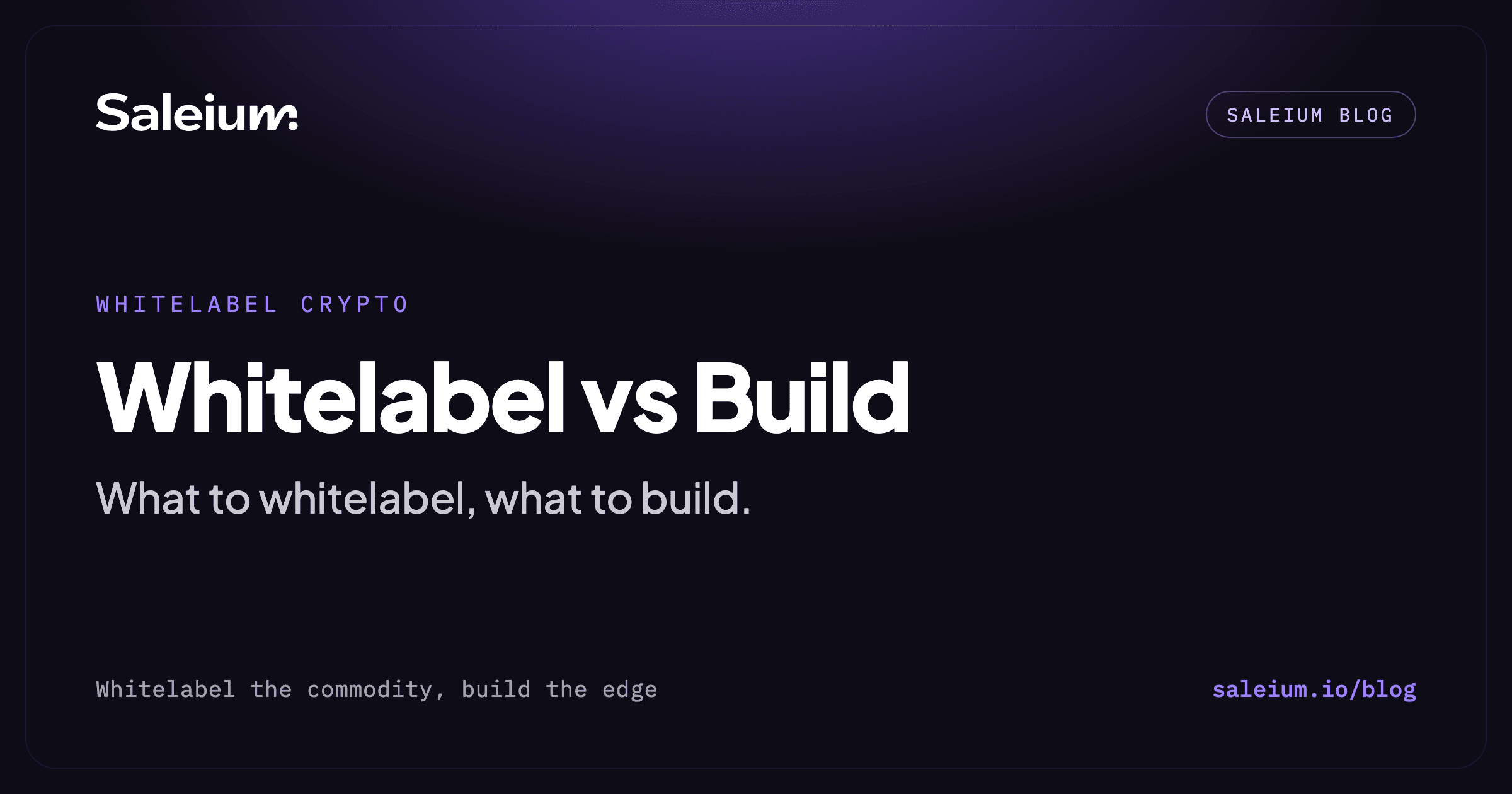 Saleium.

SALEIUM BLOG

WHITELABEL CRYPTO

Whitelabel vs Build

What to whitelabel, what to build.

Whitelabel the commodity, build the edge

saleium.io/blog